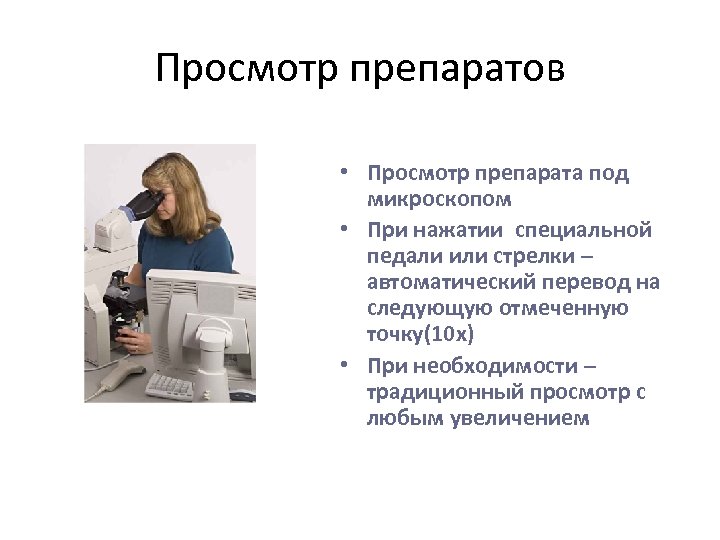 Просмотр препаратов

• Просмотр препарата под микроскопом
• При нажатии специальной педали или стрелки – автоматический перевод на следующую отмеченную точку(10х)
• При необходимости – традиционный просмотр с любым увеличением